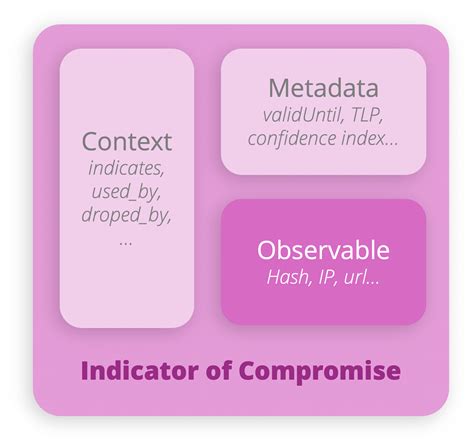 Context
indicates,
used_by,
droped_by,
...

Metadata
validUntil, TLP,
confidence index...

Observable
Hash, IP, url...

Indicator of Compromise